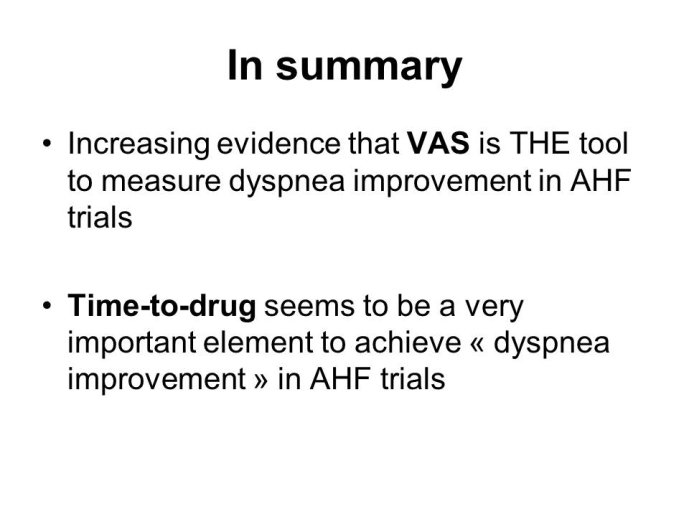 In summary

• Increasing evidence that VAS is THE tool to measure dyspnea improvement in AHF trials

• Time-to-drug seems to be a very important element to achieve « dyspnea improvement » in AHF trials